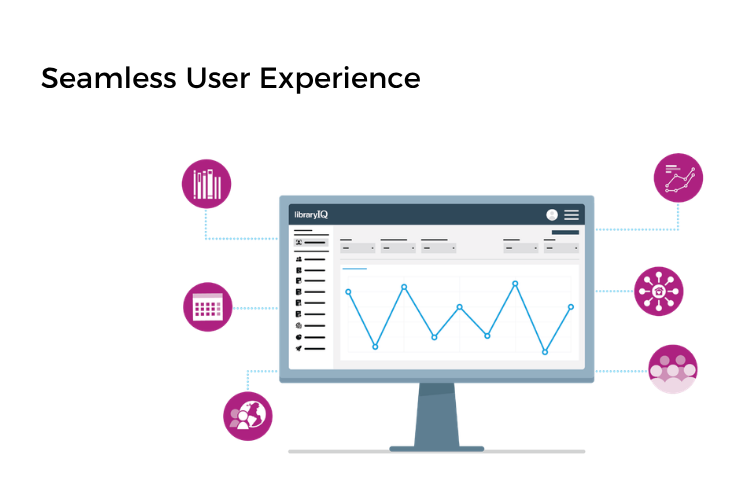 Seamless User Experience

libraryIQ